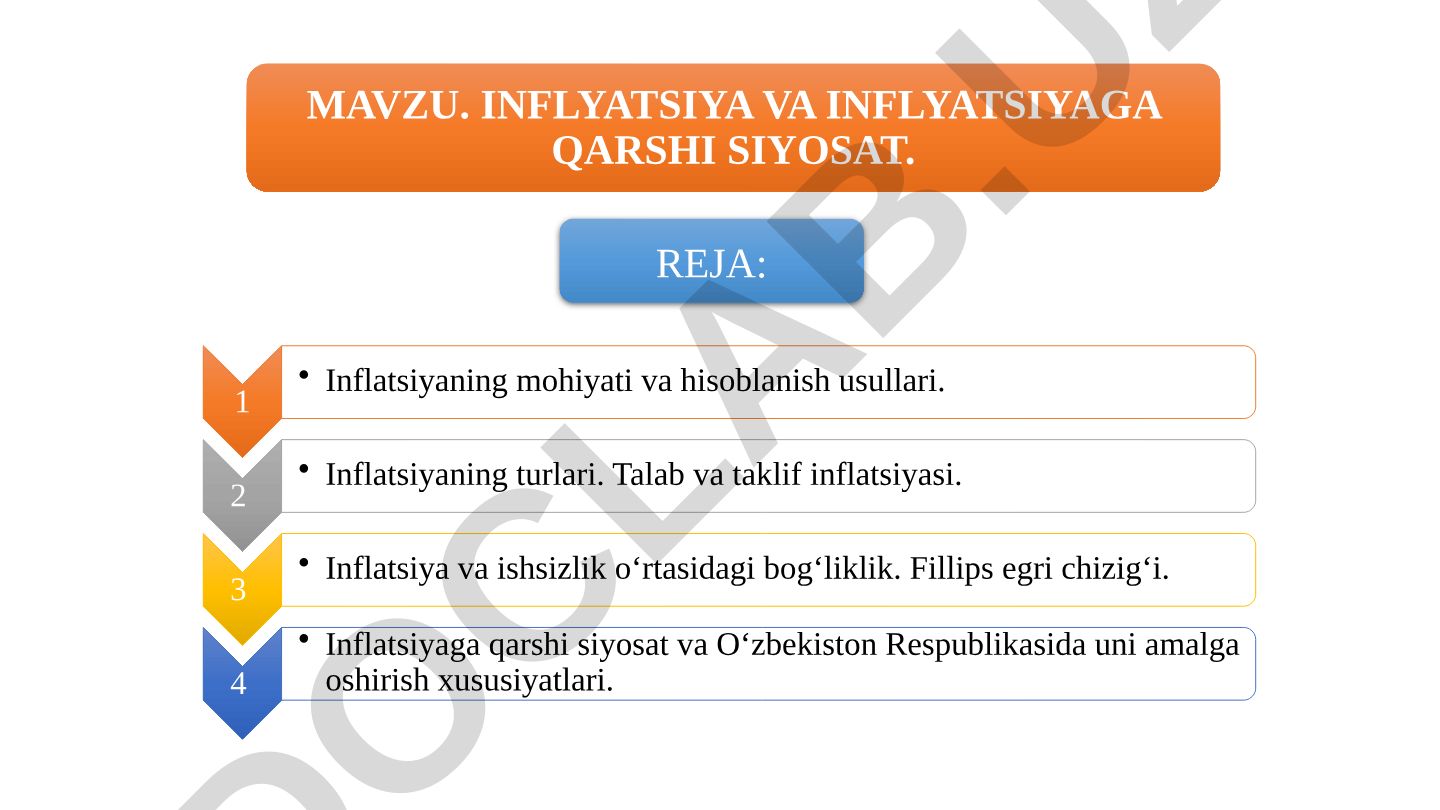 MAVZU. INFLYATSIYA VA INFLYATSIYAGA QARSHI SIYOSAT.

REJA:

1
• Inflatsiyaning mohiyati va hisoblanish usullari.

2
• Inflatsiyaning turlari. Talab va taklif inflatsiyasi.

3
• Inflatsiya va ishsizlik o‘rtasidagi bog‘liklik. Fillips egri chizig‘i.

4
• Inflatsiyaga qarshi siyosat va O‘zbekiston Respublikasida uni amalga oshirish xususiyatlari.

DOCLAB.UZ